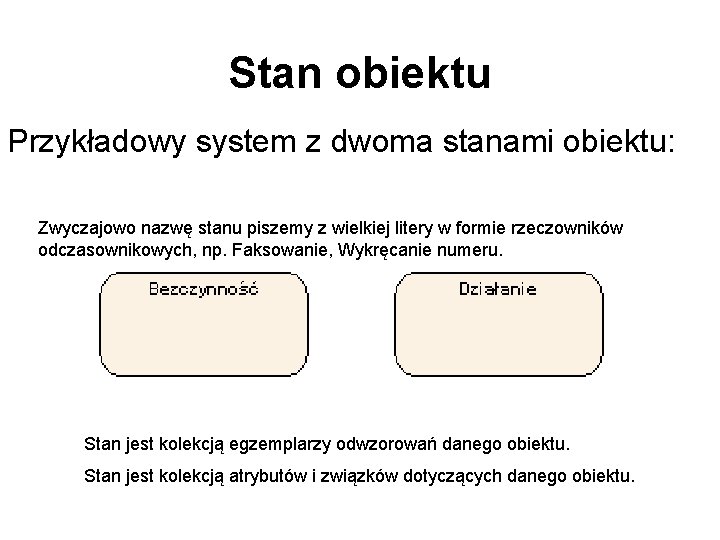 Stan obiektu

Przykładowy system z dwoma stanami obiektu:

Zwyczajowo nazwę stanu piszemy z wielkiej litery w formie rzeczowników odczasownikowych, np. Faksowanie, Wykręcanie numeru.

Bezczynność

Działanie

Stan jest kolekcją egzemplarzy odwzorowań danego obiektu.

Stan jest kolekcją atrybutów i związków dotyczących danego obiektu.